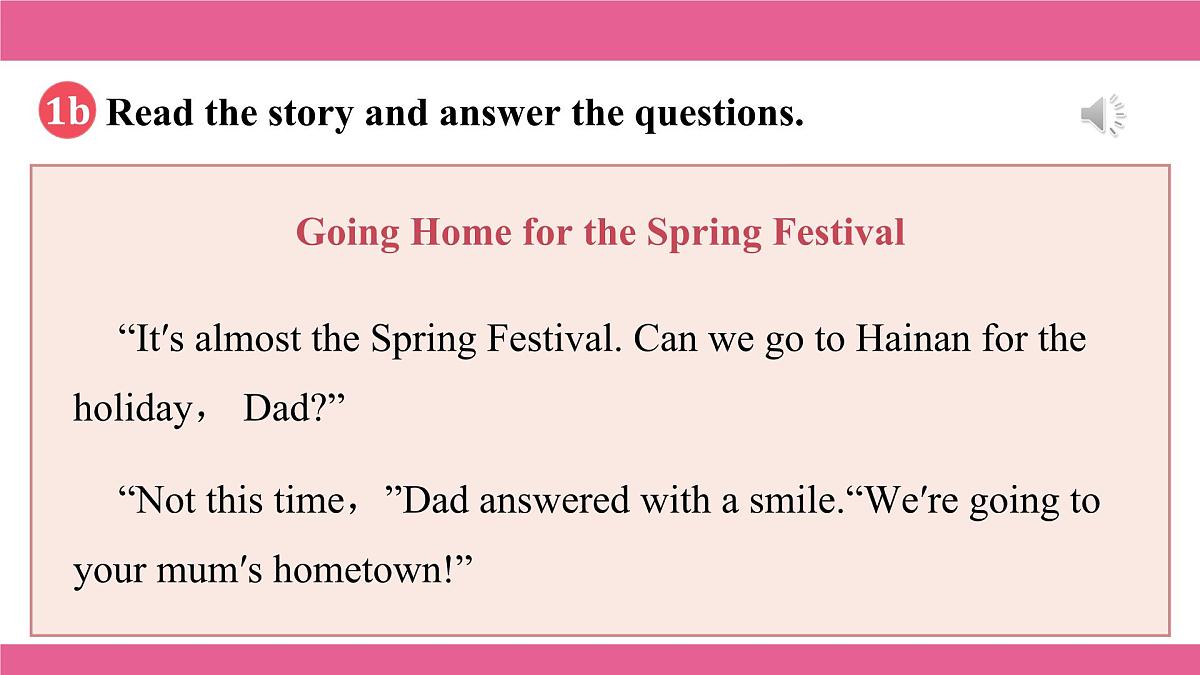 1b Read the story and answer the questions.

Going Home for the Spring Festival

“It′s almost the Spring Festival. Can we go to Hainan for the holiday， Dad?”

“Not this time，”Dad answered with a smile.“We′re going to your mum′s hometown!”